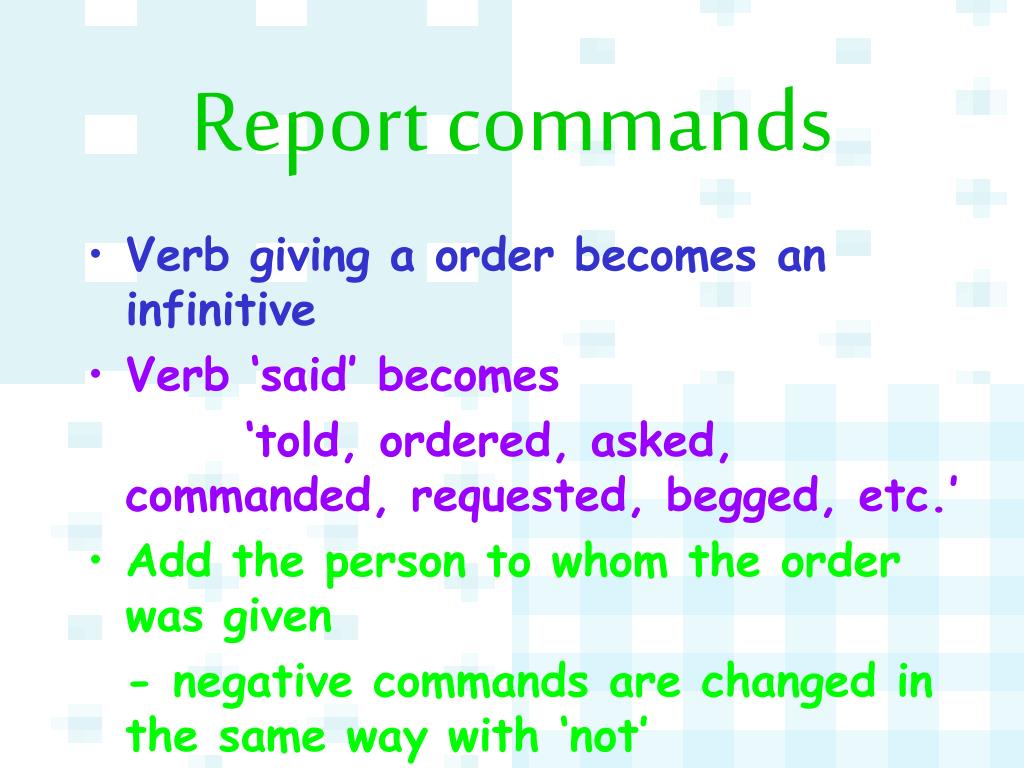 Report commands

• Verb giving a order becomes an infinitive
• Verb ‘said’ becomes
‘told, ordered, asked, commanded, requested, begged, etc.’
• Add the person to whom the order was given
- negative commands are changed in the same way with ‘not’